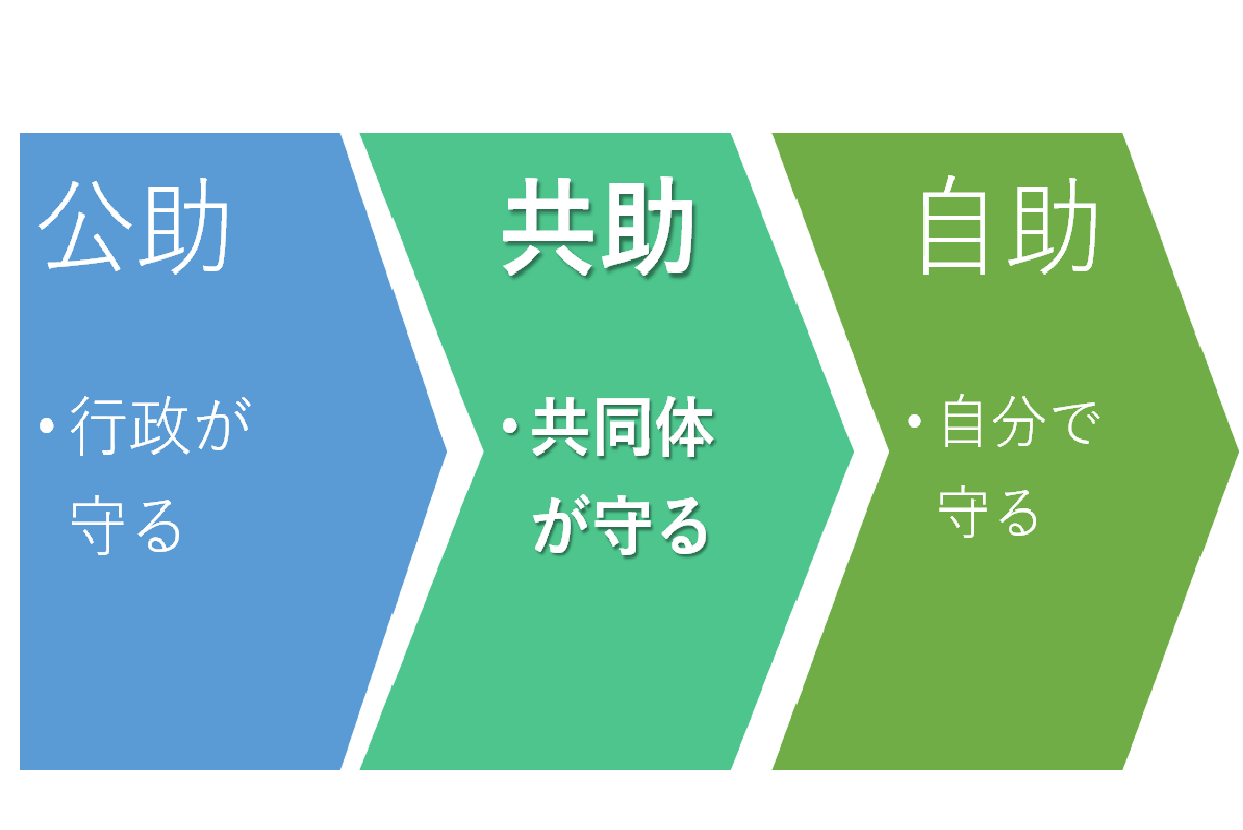 公助

• 行政が守る

共助

• 共同体が守る

自助

• 自分で守る